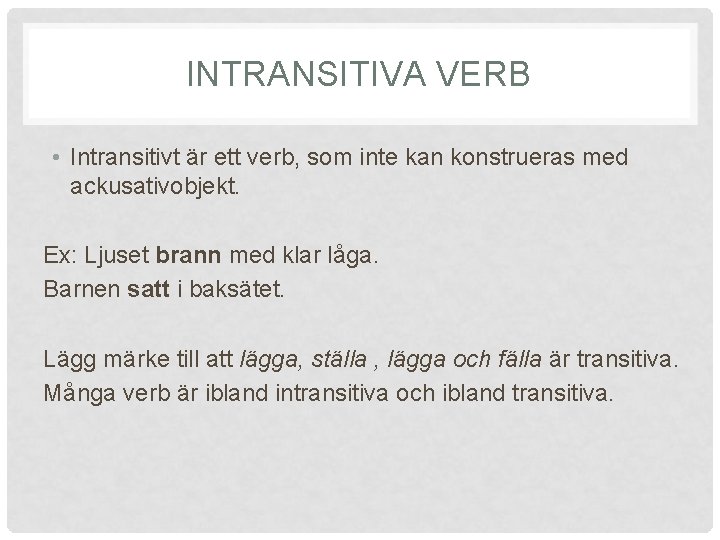 INTRANSITIVA VERB

• Intransitivt är ett verb, som inte kan konstrueras med ackusativobjekt.

Ex: Ljuset brann med klar låga.
Barnen satt i baksätet.

Lägg märke till att lägga, ställa , lägga och fälla är transitiva.
Många verb är ibland intransitiva och ibland transitiva.